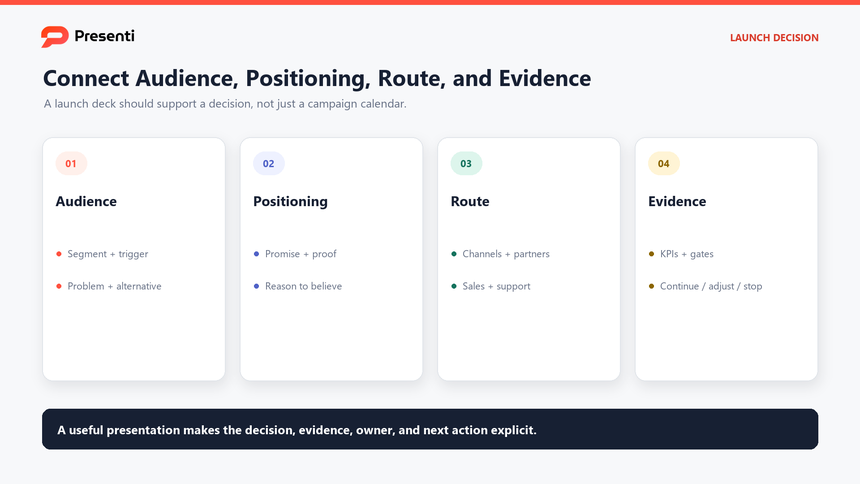 Presenti

LAUNCH DECISION

Connect Audience, Positioning, Route, and Evidence

A launch deck should support a decision, not just a campaign calendar.

01

Audience

- Segment + trigger
- Problem + alternative

02

Positioning

- Promise + proof
- Reason to believe

03

Route

- Channels + partners
- Sales + support

04

Evidence

- KPIs + gates
- Continue / adjust / stop

A useful presentation makes the decision, evidence, owner, and next action explicit.